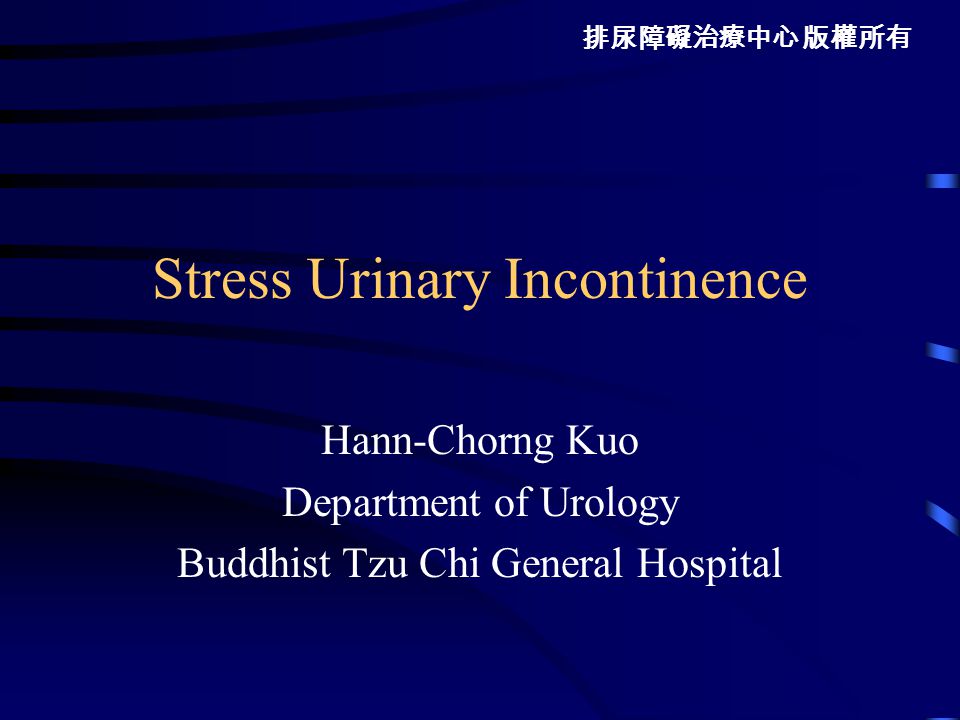 排尿障礙治療中心 版權所有

Stress Urinary Incontinence

Hann-Chorng Kuo
Department of Urology
Buddhist Tzu Chi General Hospital